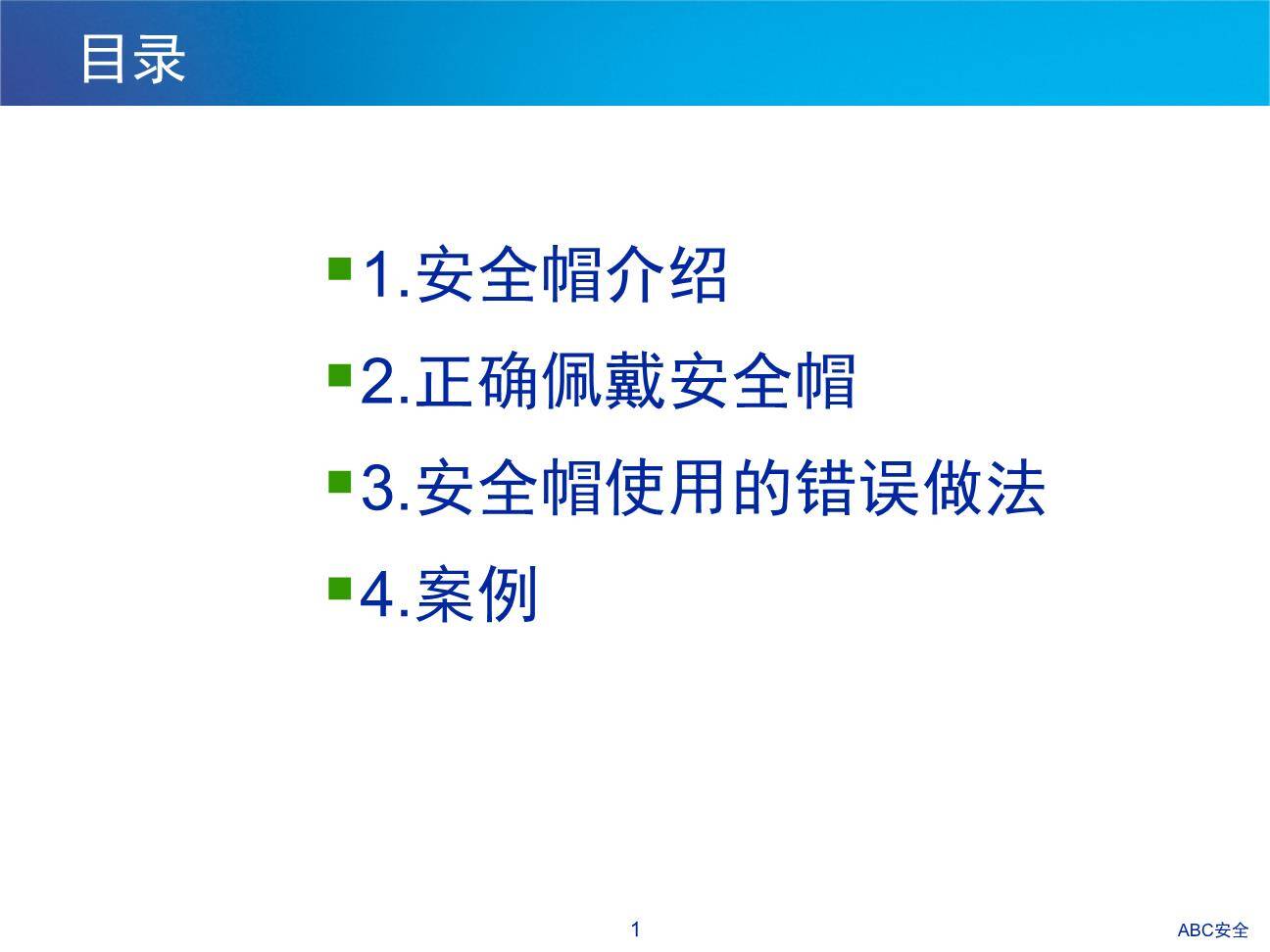 目录

1.安全帽介绍

2.正确佩戴安全帽

3.安全帽使用的错误做法

4.案例

1

ABC安全